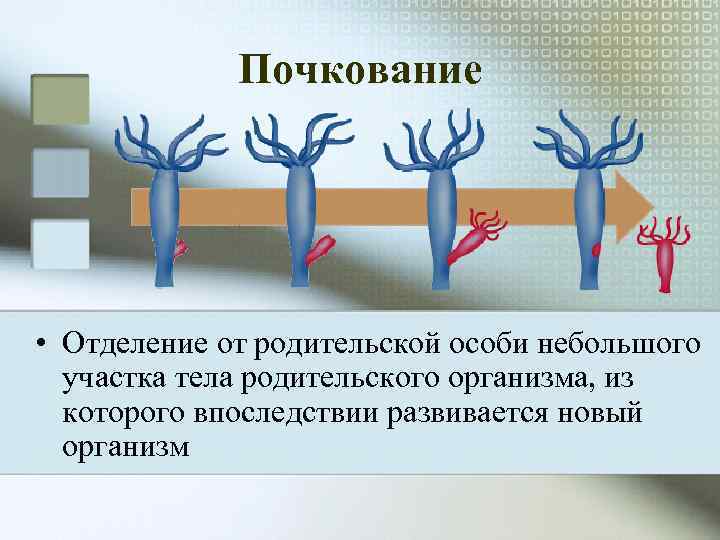 Почкование

• Отделение от родительской особи небольшого участка тела родительского организма, из которого впоследствии развивается новый организм